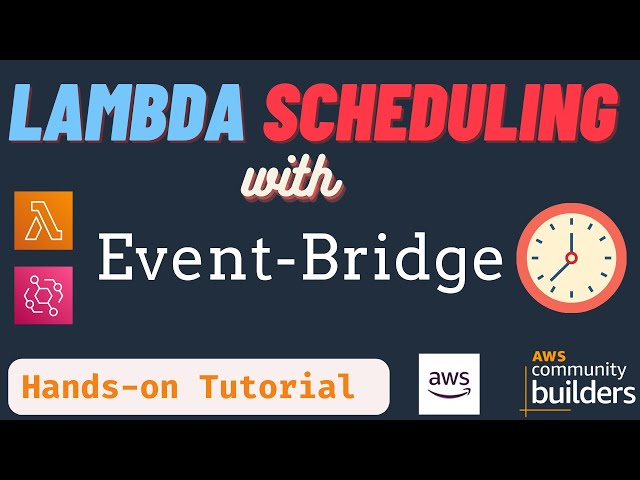 LAMBDA SCHEDULING

with

Event-Bridge

Hands-on Tutorial

aws

AWS community builders